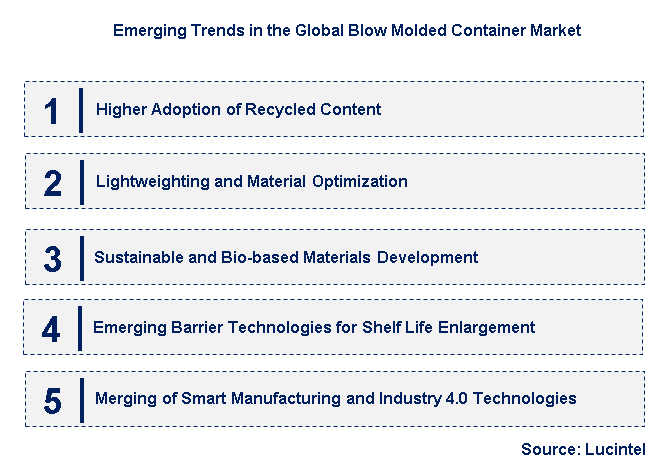 Emerging Trends in the Global Blow Molded Container Market

1 Higher Adoption of Recycled Content

2 Lightweighting and Material Optimization

3 Sustainable and Bio-based Materials Development

4 Emerging Barrier Technologies for Shelf Life Enlargement

5 Merging of Smart Manufacturing and Industry 4.0 Technologies

Source: Lucintel